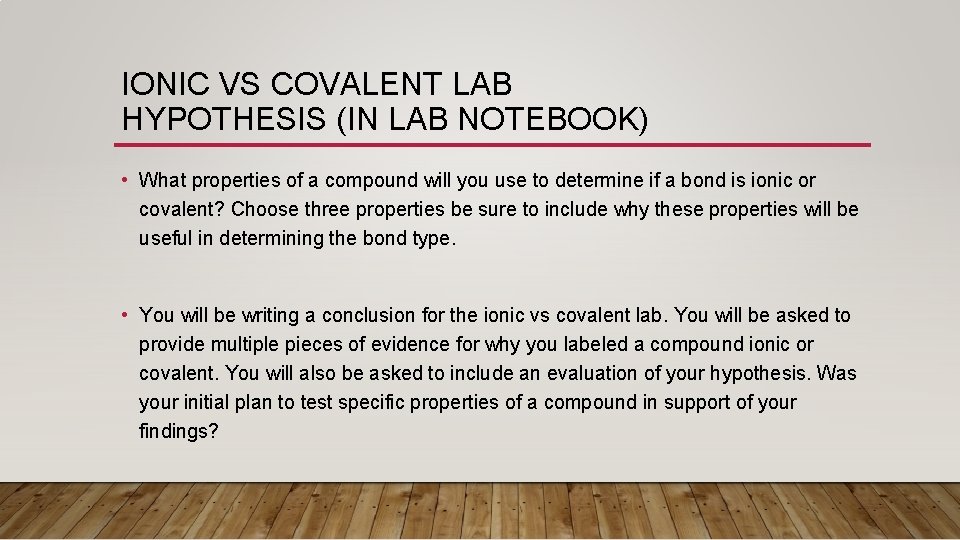 IONIC VS COVALENT LAB
HYPOTHESIS (IN LAB NOTEBOOK)

• What properties of a compound will you use to determine if a bond is ionic or covalent? Choose three properties be sure to include why these properties will be useful in determining the bond type.

• You will be writing a conclusion for the ionic vs covalent lab. You will be asked to provide multiple pieces of evidence for why you labeled a compound ionic or covalent. You will also be asked to include an evaluation of your hypothesis. Was your initial plan to test specific properties of a compound in support of your findings?